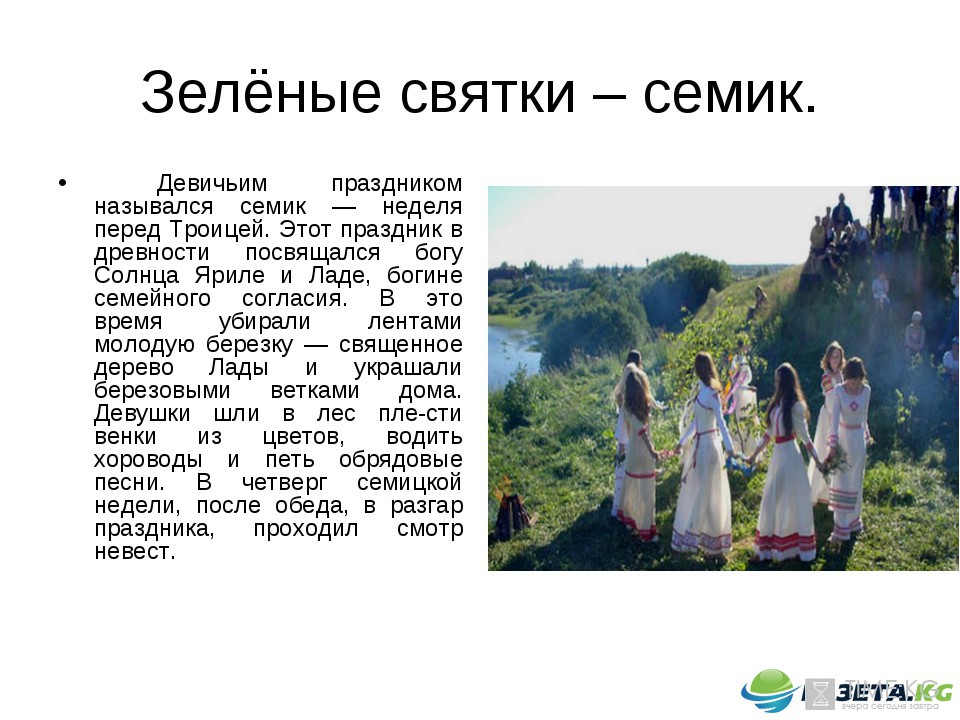 Зелёные святки – семик.

• Девичьим праздником назывался семик — неделя перед Троицей. Этот праздник в древности посвящался богу Солнца Яриле и Ладе, богине семейного согласия. В это время убирали лентами молодую березку — священное дерево Лады и украшали березовыми ветками дома. Девушки шли в лес пле-сти венки из цветов, водить хороводы и петь обрядовые песни. В четверг семицкой недели, после обеда, в разгар праздника, проходил смотр невест.

ГАЗЕТА.KG
вчера сегодня завтра